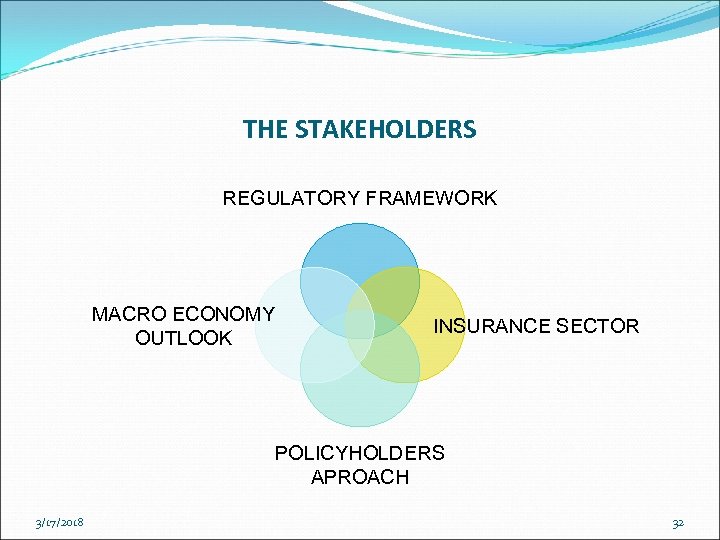 THE STAKEHOLDERS

REGULATORY FRAMEWORK

MACRO ECONOMY OUTLOOK

INSURANCE SECTOR

POLICYHOLDERS APROACH

3/17/2018

32